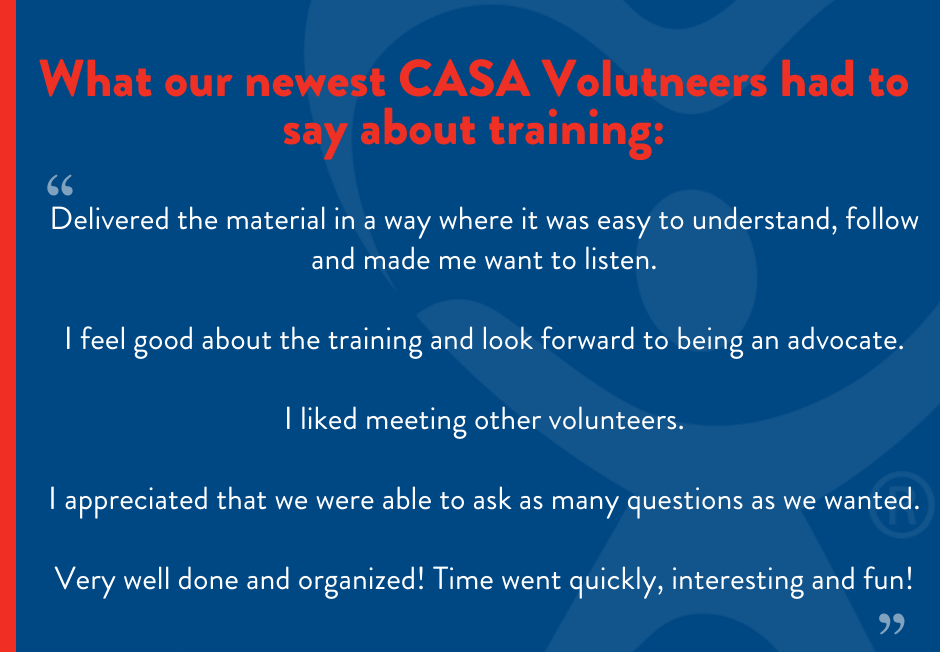 What our newest CASA Volutneers had to say about training:

“

Delivered the material in a way where it was easy to understand, follow and made me want to listen.

I feel good about the training and look forward to being an advocate.

I liked meeting other volunteers.

I appreciated that we were able to ask as many questions as we wanted.

Very well done and organized! Time went quickly, interesting and fun!

”